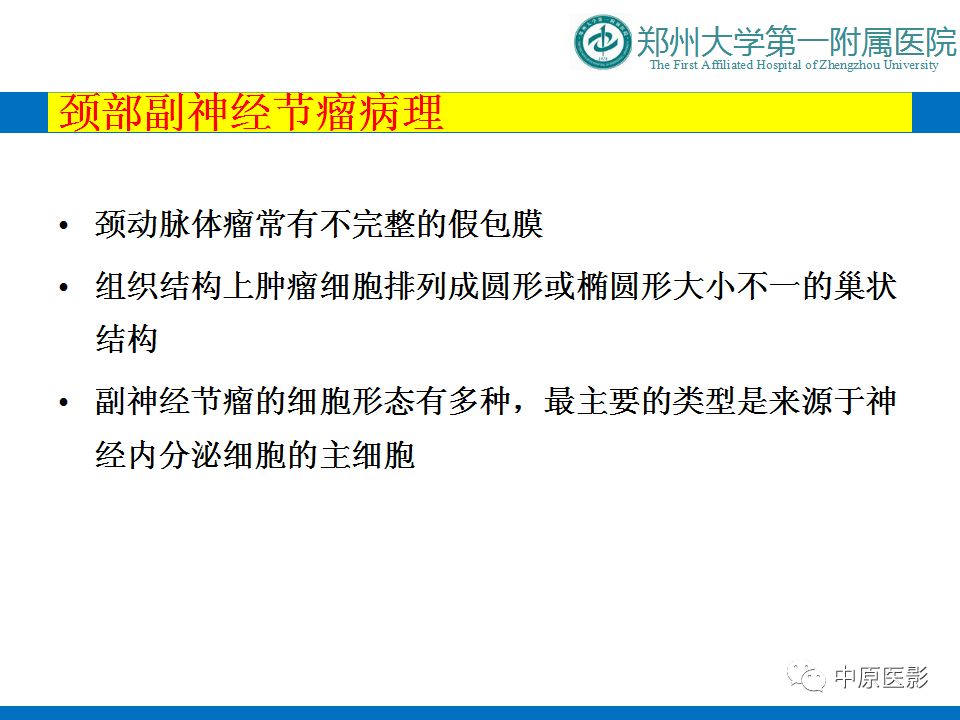 郑州大学第一附属医院
The First Affiliated Hospital of Zhengzhou University

颈部副神经节瘤病理

• 颈动脉体瘤常有不完整的假包膜
• 组织结构上肿瘤细胞排列成圆形或椭圆形大小不一的巢状结构
• 副神经节瘤的细胞形态有多种，最主要的类型是来源于神经内分泌细胞的主细胞

中原医影